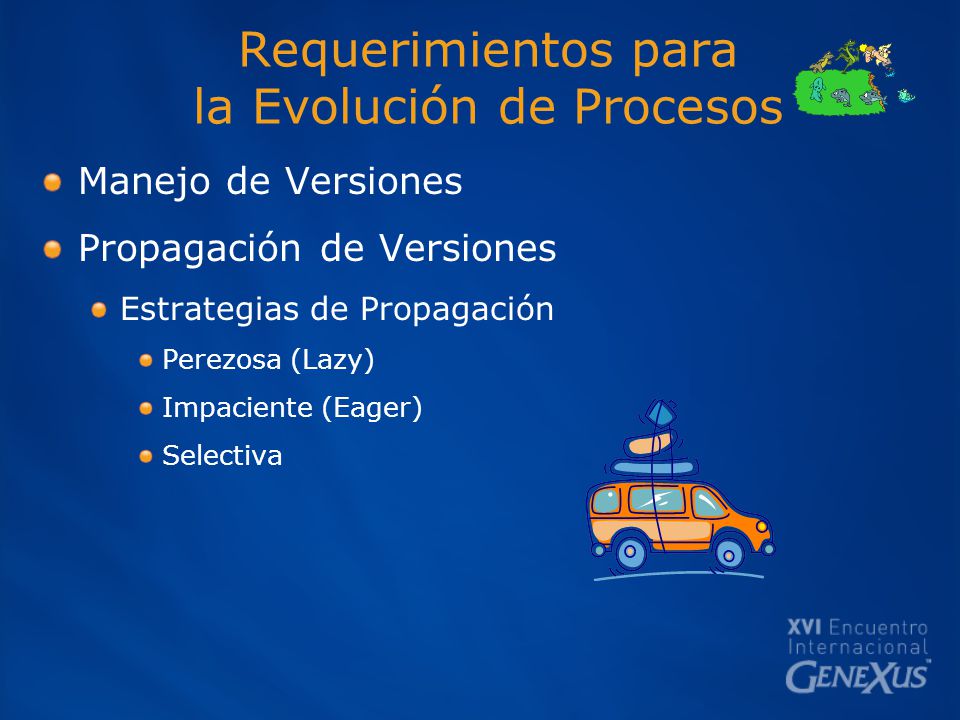 Requerimientos para la Evolución de Procesos

Manejo de Versiones

Propagación de Versiones

Estrategias de Propagación

Perezosa (Lazy)

Impaciente (Eager)

Selectiva

XVI Encuentro Internacional GENEXUS